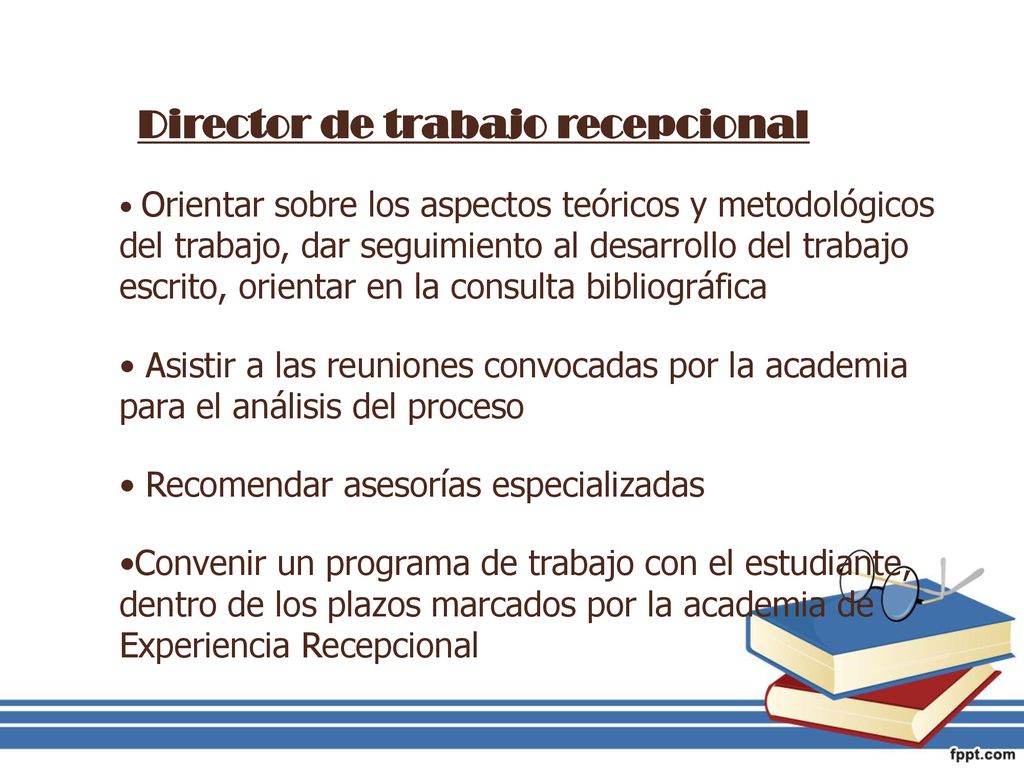 Director de trabajo recepcional

• Orientar sobre los aspectos teóricos y metodológicos del trabajo, dar seguimiento al desarrollo del trabajo escrito, orientar en la consulta bibliográfica

• Asistir a las reuniones convocadas por la academia para el análisis del proceso

• Recomendar asesorías especializadas

•Convenir un programa de trabajo con el estudiante, dentro de los plazos marcados por la academia de Experiencia Recepcional

fppt.com